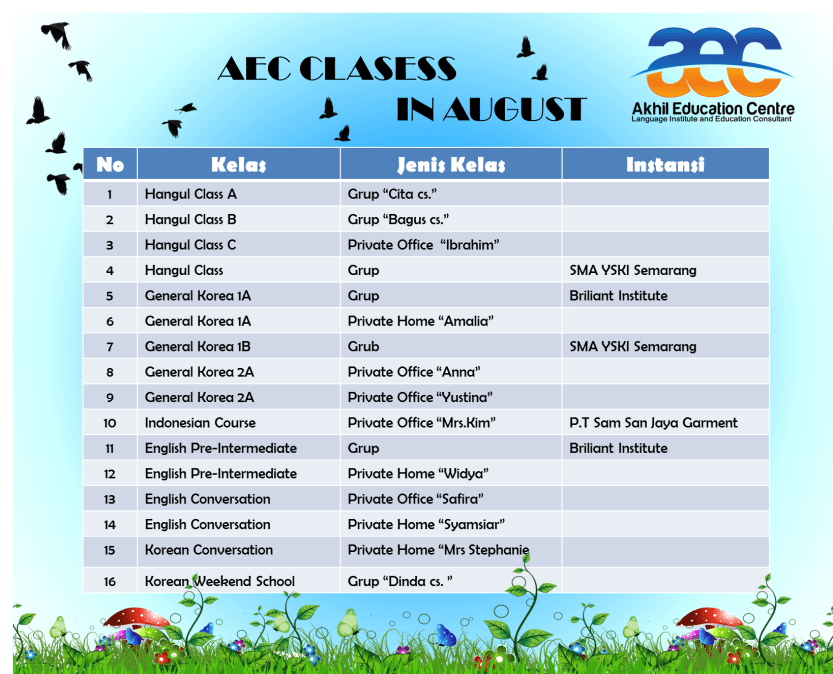 AEC CLASESS
IN AUGUST

aec
Akhil Education Centre
Language Institute and Education Consultant

| No | Kelas | Jenis Kelas | Instansi |
|---|---|---|---|
| 1 | Hangul Class A | Grup “Cita cs.” | |
| 2 | Hangul Class B | Grup “Bagus cs.” | |
| 3 | Hangul Class C | Private Office “Ibrahim” | |
| 4 | Hangul Class | Grup | SMA YSKI Semarang |
| 5 | General Korea 1A | Grup | Briliant Institute |
| 6 | General Korea 1A | Private Home “Amalia” | |
| 7 | General Korea 1B | Grub | SMA YSKI Semarang |
| 8 | General Korea 2A | Private Office “Anna” | |
| 9 | General Korea 2A | Private Office “Yustina” | |
| 10 | Indonesian Course | Private Office “Mrs.Kim” | P.T Sam San Jaya Garment |
| 11 | English Pre-Intermediate | Grup | Briliant Institute |
| 12 | English Pre-Intermediate | Private Home “Widya” | |
| 13 | English Conversation | Private Office “Safira” | |
| 14 | English Conversation | Private Home “Syamsiar” | |
| 15 | Korean Conversation | Private Home “Mrs Stephanie | |
| 16 | Korean Weekend School | Grup “Dinda cs. ” | |